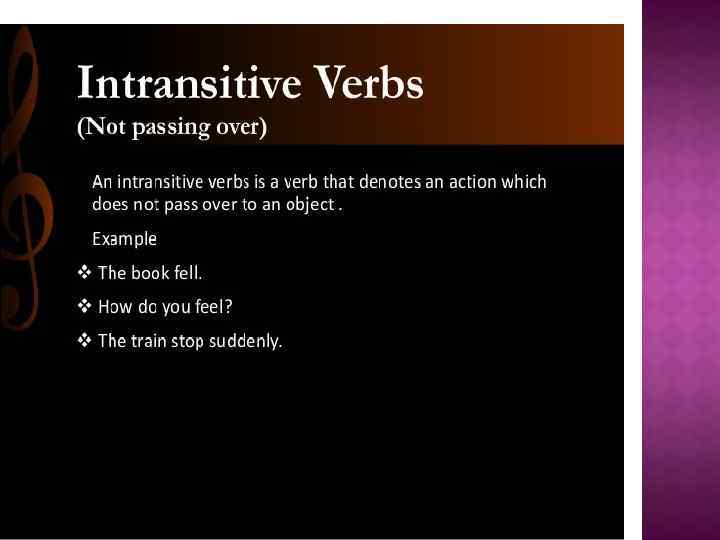 Intransitive Verbs
(Not passing over)

An intransitive verbs is a verb that denotes an action which does not pass over to an object .

Example

❖ The book fell.

❖ How do you feel?

❖ The train stop suddenly.